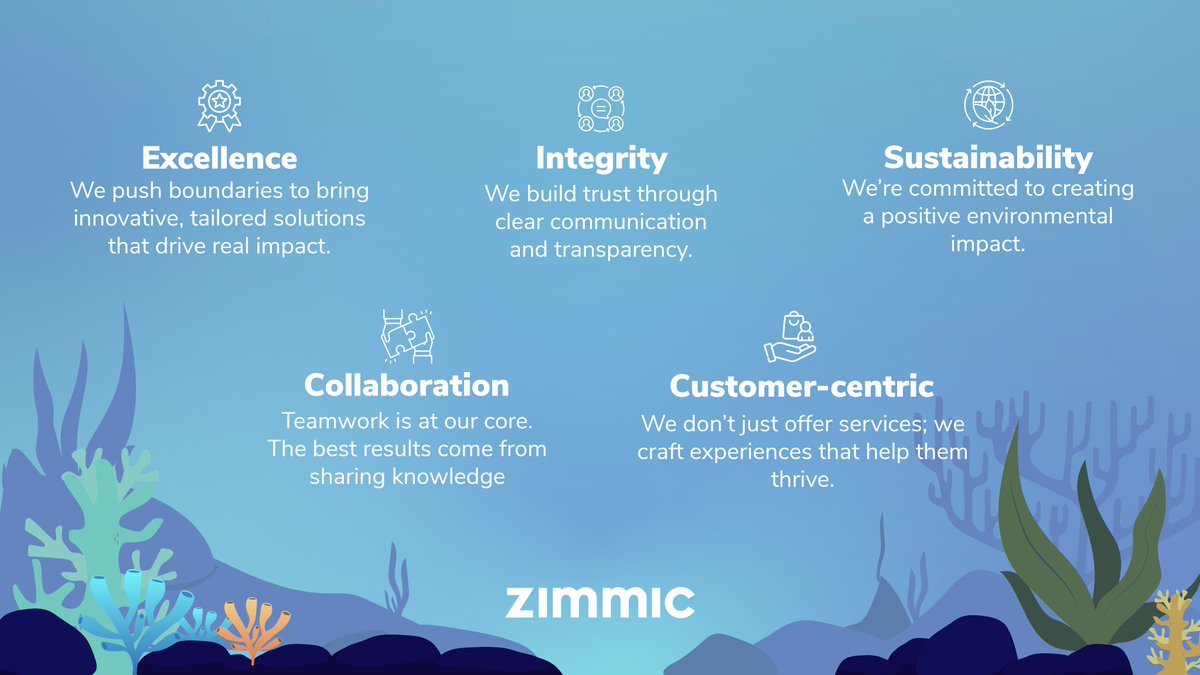 Excellence
We push boundaries to bring innovative, tailored solutions that drive real impact.

Integrity
We build trust through clear communication and transparency.

Sustainability
We're committed to creating a positive environmental impact.

Collaboration
Teamwork is at our core. The best results come from sharing knowledge

Customer-centric
We don't just offer services; we craft experiences that help them thrive.

zimmic